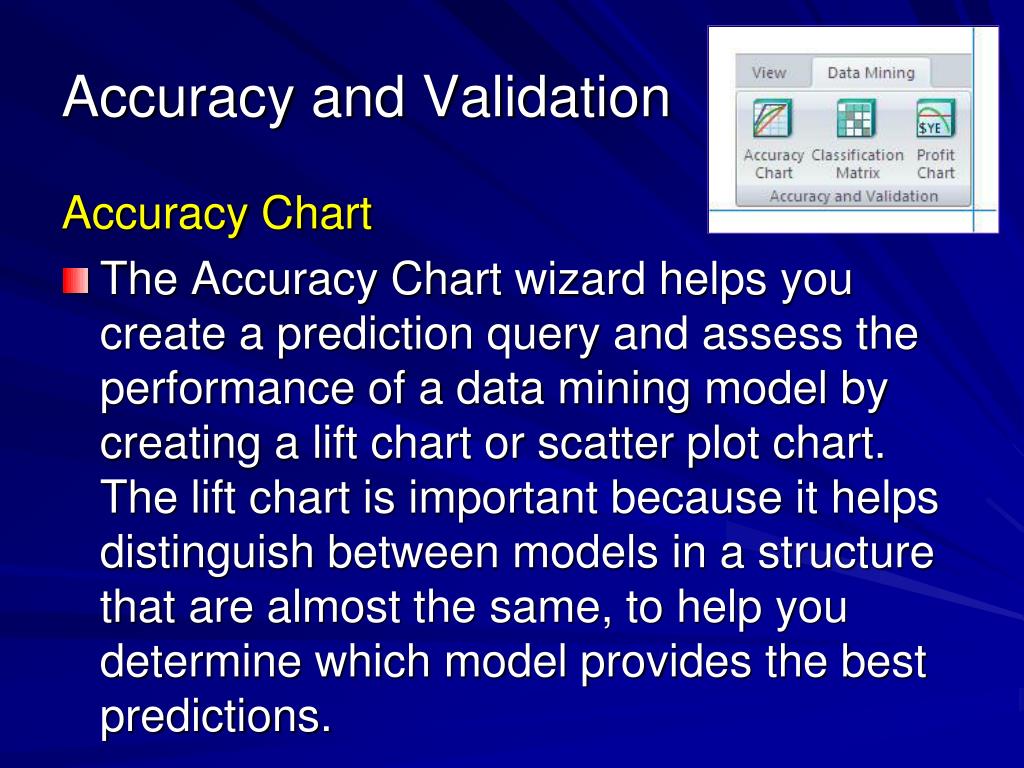 Accuracy and Validation

View Data Mining

$YE

Accuracy Chart Classification Matrix Profit Chart

Accuracy and Validation

Accuracy Chart

The Accuracy Chart wizard helps you create a prediction query and assess the performance of a data mining model by creating a lift chart or scatter plot chart. The lift chart is important because it helps distinguish between models in a structure that are almost the same, to help you determine which model provides the best predictions.